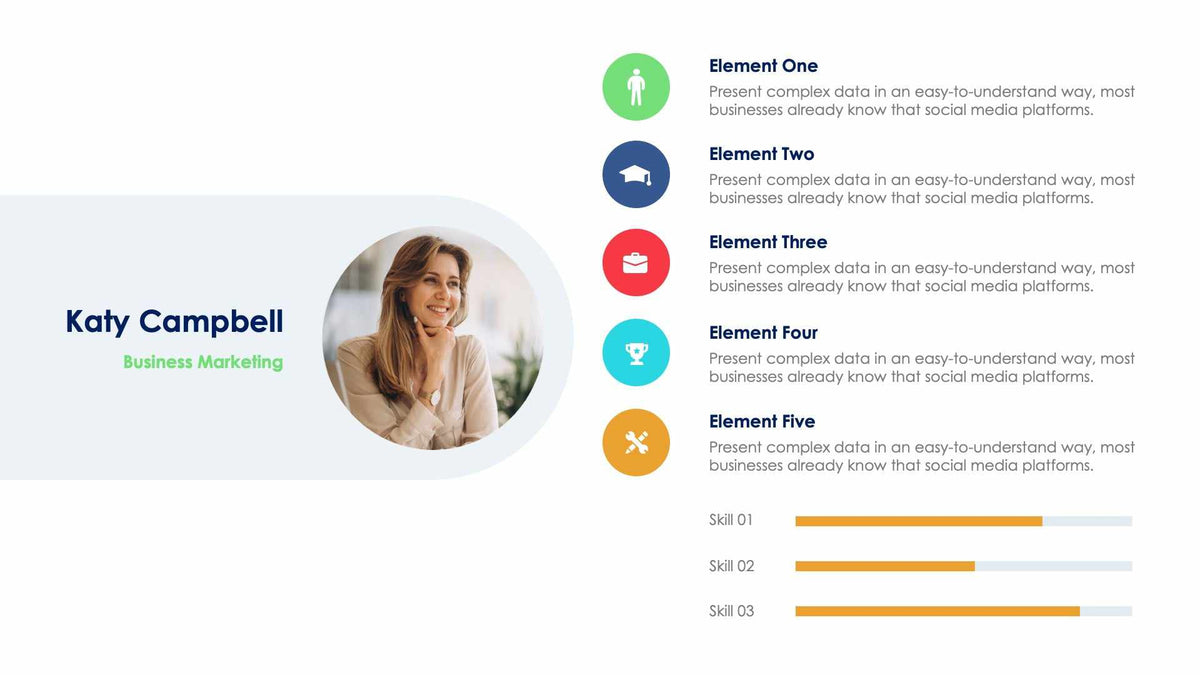 Katy Campbell
Business Marketing

Element One
Present complex data in an easy-to-understand way, most businesses already know that social media platforms.

Element Two
Present complex data in an easy-to-understand way, most businesses already know that social media platforms.

Element Three
Present complex data in an easy-to-understand way, most businesses already know that social media platforms.

Element Four
Present complex data in an easy-to-understand way, most businesses already know that social media platforms.

Element Five
Present complex data in an easy-to-understand way, most businesses already know that social media platforms.

Skill 01

Skill 02

Skill 03